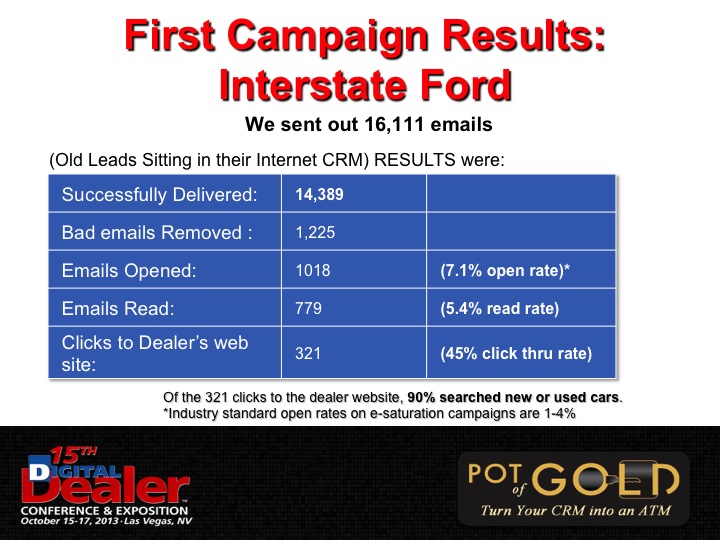 First Campaign Results: Interstate Ford

We sent out 16,111 emails

(Old Leads Sitting in their Internet CRM) RESULTS were:

| Successfully Delivered: | 14,389 | |
|---|---|---|
| Bad emails Removed : | 1,225 | |
| Emails Opened: | 1018 | (7.1% open rate)* |
| Emails Read: | 779 | (5.4% read rate) |
| Clicks to Dealer's web site: | 321 | (45% click thru rate) |

Of the 321 clicks to the dealer website, 90% searched new or used cars.
*Industry standard open rates on e-saturation campaigns are 1-4%

15TH DIGITAL Dealer CONFERENCE & EXPOSITION October 15-17, 2013 · Las Vegas, NV

POT of GOLD Turn Your CRM into an ATM